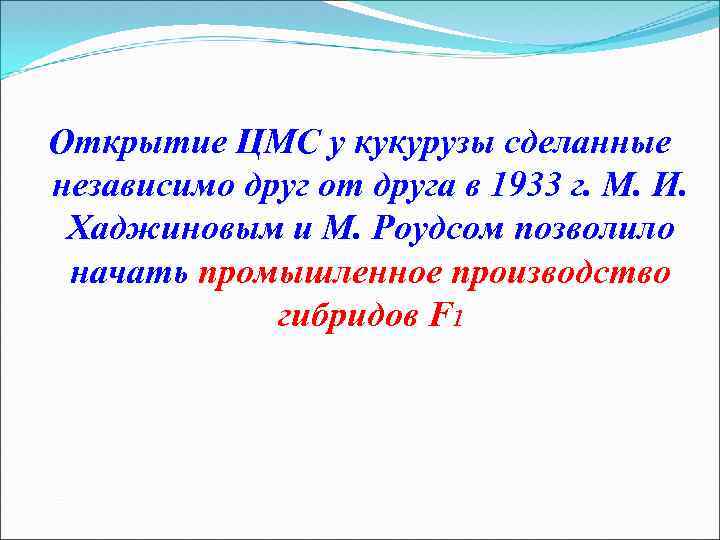 Открытие ЦМС у кукурузы сделанные независимо друг от друга в 1933 г. М. И. Хаджиновым и М. Роудсом позволило начать промышленное производство гибридов $F_1$